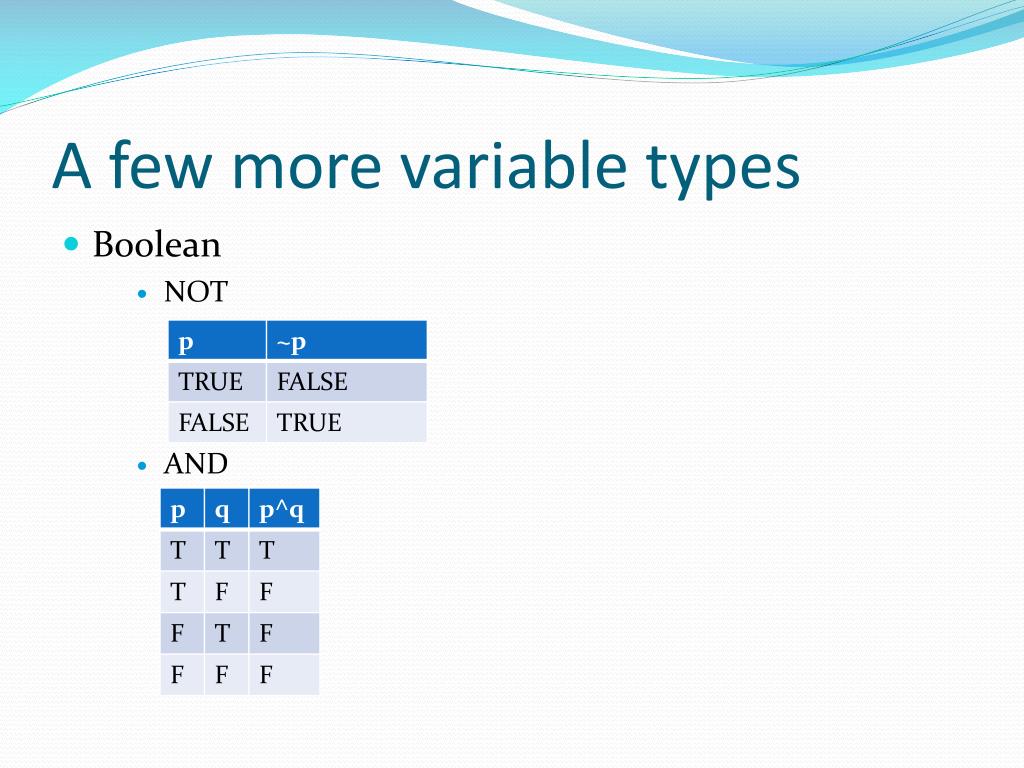 A few more variable types

Boolean

NOT

| p | ~p |
|---|---|
| TRUE | FALSE |
| FALSE | TRUE |

AND

| p | q | p^q |
|---|---|---|
| T | T | T |
| T | F | F |
| F | T | F |
| F | F | F |